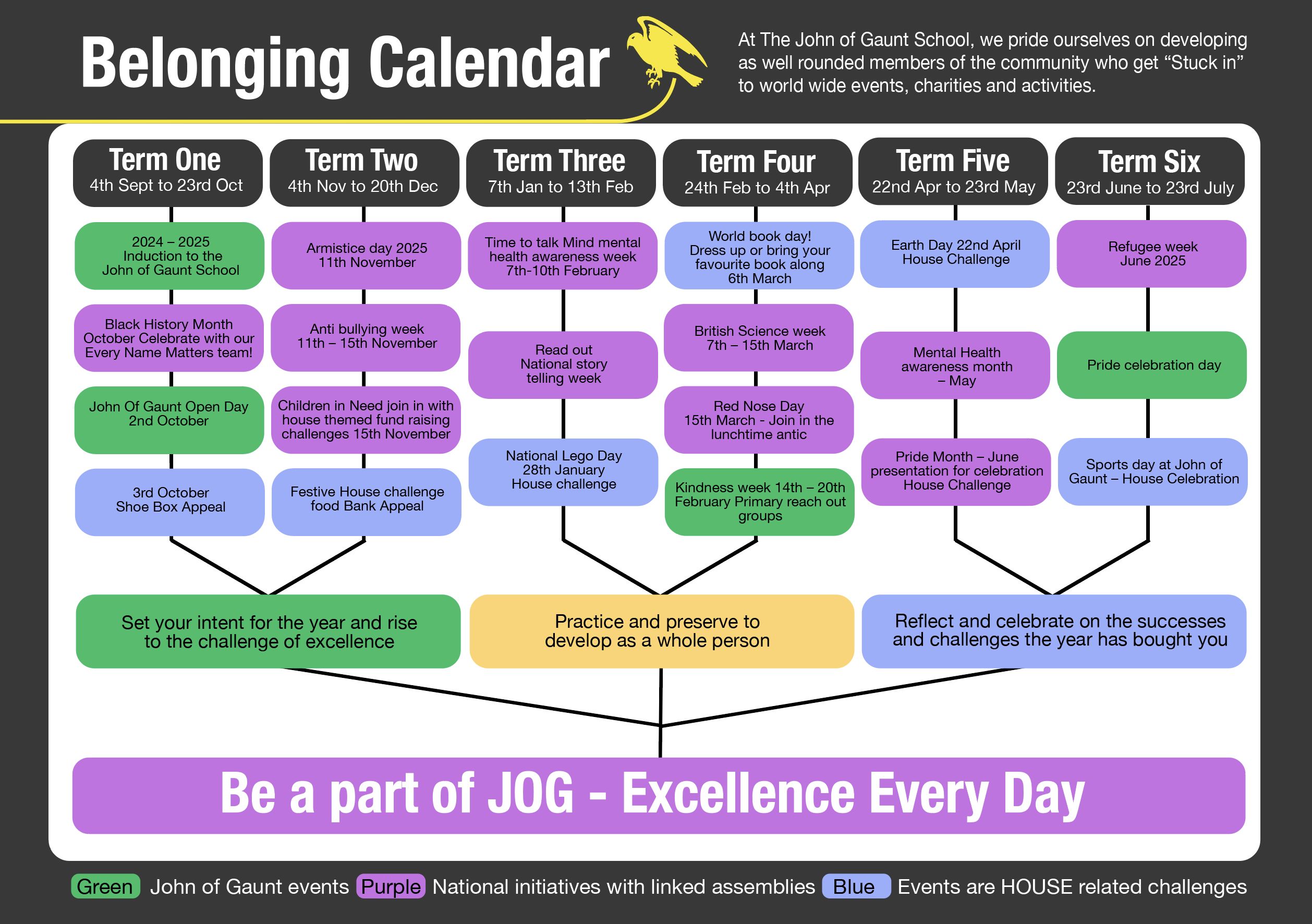 Belonging Calendar

At The John of Gaunt School, we pride ourselves on developing as well rounded members of the community who get “Stuck in” to world wide events, charities and activities.

Term One
4th Sept to 23rd Oct

2024 – 2025 Induction to the John of Gaunt School

Black History Month October Celebrate with our Every Name Matters team!

John Of Gaunt Open Day 2nd October

3rd October Shoe Box Appeal

Term Two
4th Nov to 20th Dec

Armistice day 2025 11th November

Anti bullying week 11th – 15th November

Children in Need join in with house themed fund raising challenges 15th November

Festive House challenge food Bank Appeal

Term Three
7th Jan to 13th Feb

Time to talk Mind mental health awareness week 7th-10th February

Read out National story telling week

National Lego Day 28th January House challenge

Term Four
24th Feb to 4th Apr

World book day! Dress up or bring your favourite book along 6th March

British Science week 7th – 15th March

Red Nose Day 15th March - Join in the lunchtime antic

Kindness week 14th – 20th February Primary reach out groups

Term Five
22nd Apr to 23rd May

Earth Day 22nd April House Challenge

Mental Health awareness month – May

Pride Month – June presentation for celebration House Challenge

Term Six
23rd June to 23rd July

Refugee week June 2025

Pride celebration day

Sports day at John of Gaunt – House Celebration

Set your intent for the year and rise to the challenge of excellence

Practice and preserve to develop as a whole person

Reflect and celebrate on the successes and challenges the year has bought you

Be a part of JOG - Excellence Every Day

Green John of Gaunt events Purple National initiatives with linked assemblies Blue Events are HOUSE related challenges